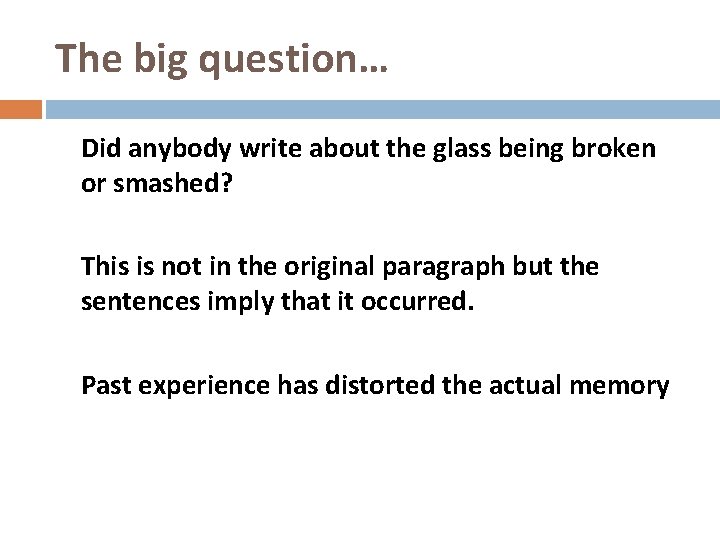 The big question…

Did anybody write about the glass being broken or smashed?

This is not in the original paragraph but the sentences imply that it occurred.

Past experience has distorted the actual memory